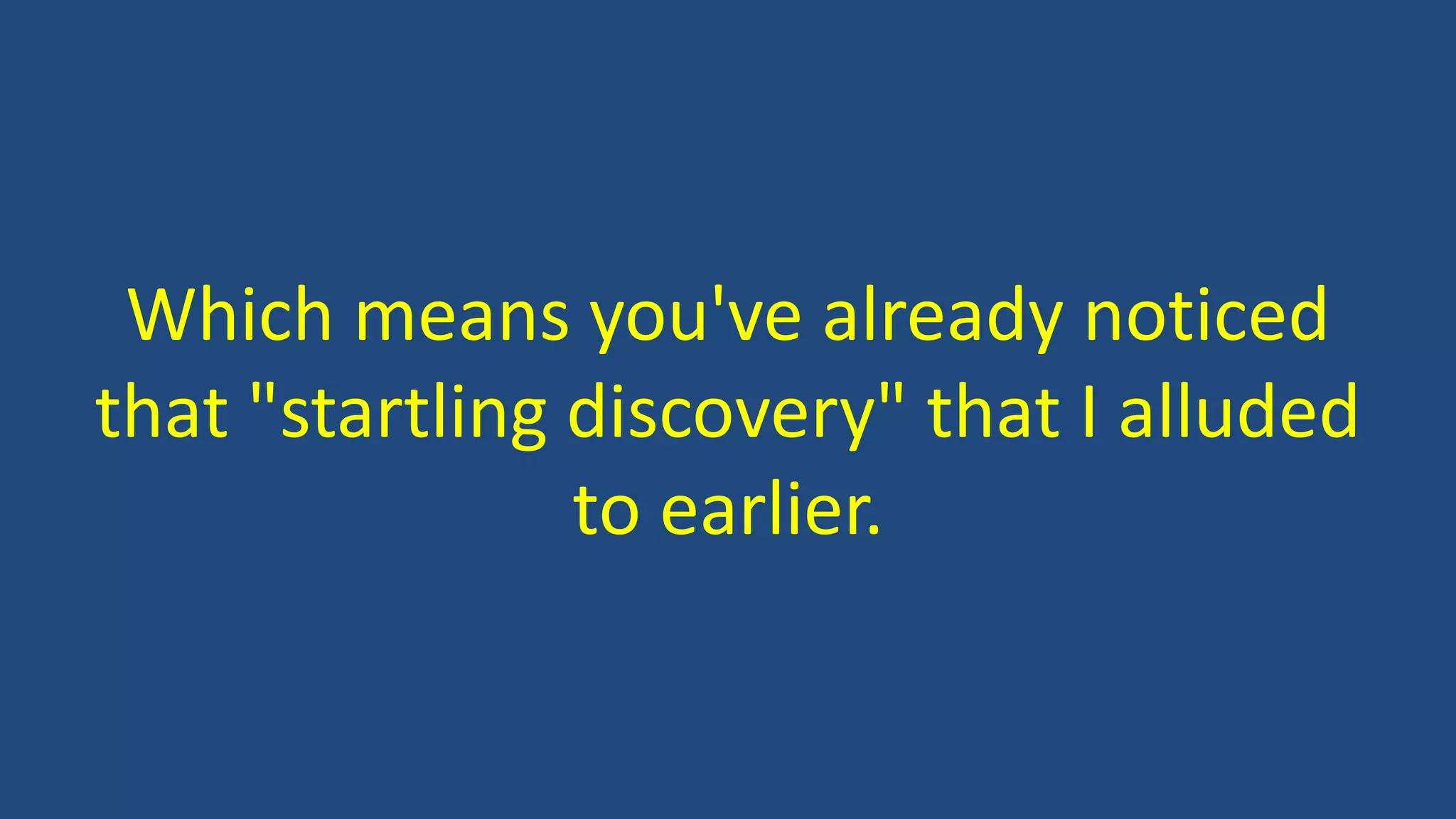 Which means you've already noticed that "startling discovery" that I alluded to earlier.